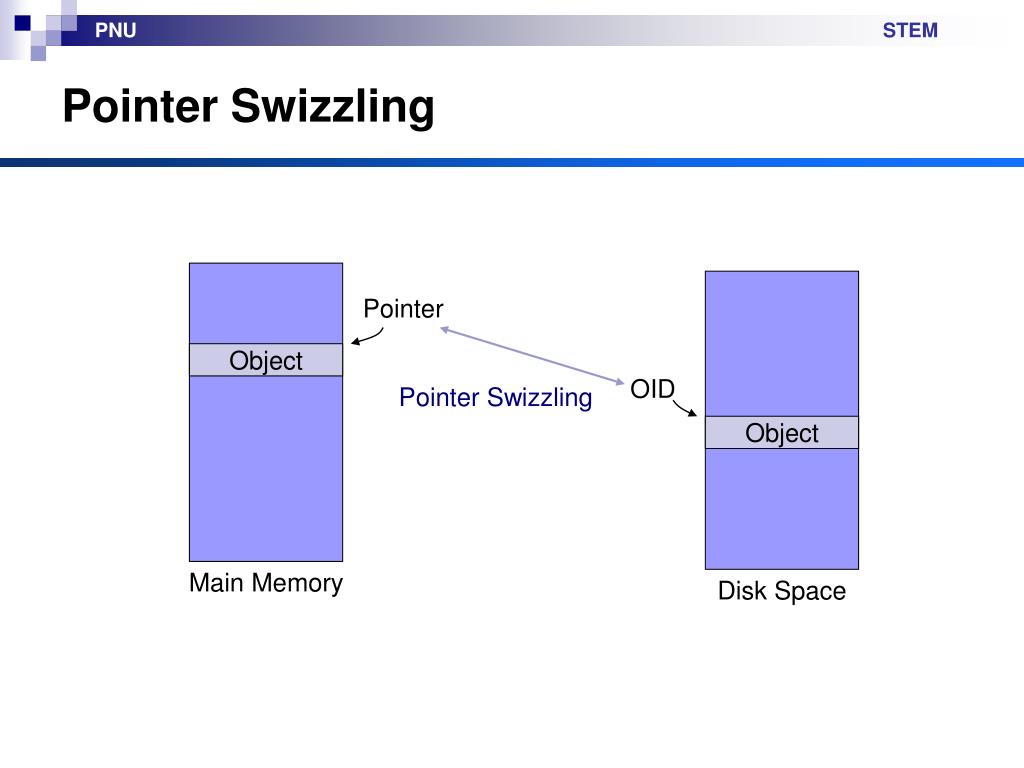 PNU

STEM

Pointer Swizzling

Pointer

Object

Pointer Swizzling

OID

Object

Main Memory

Disk Space